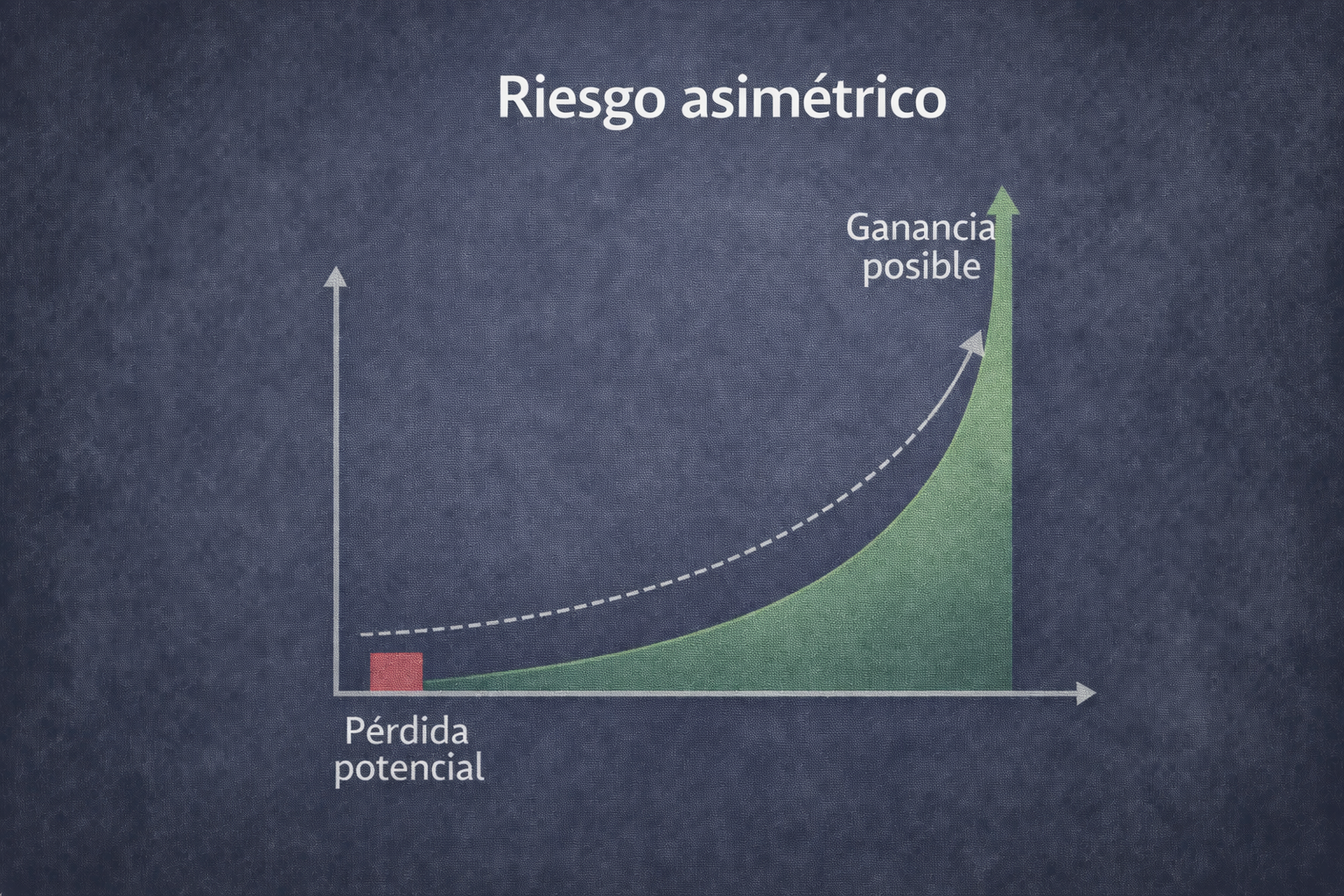 Riesgo asimétrico

Ganancia posible

Pérdida potencial